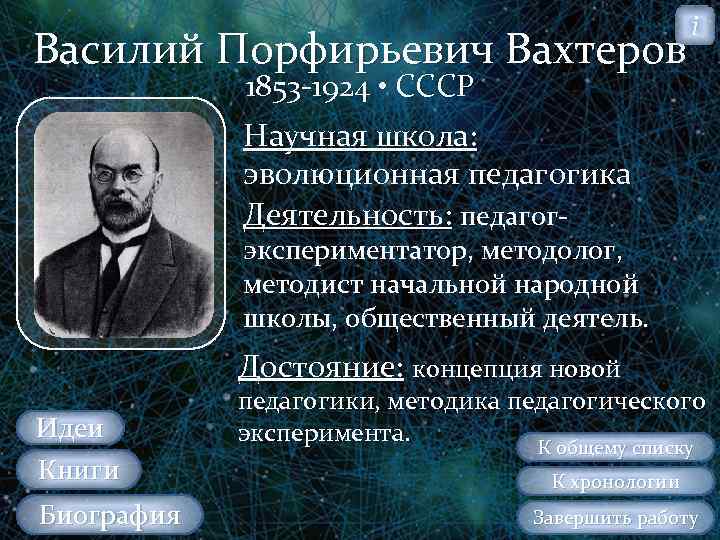 i

Василий Порфирьевич Вахтеров

1853-1924 • СССР

Научная школа: эволюционная педагогика

Деятельность: педагог-экспериментатор, методолог, методист начальной народной школы, общественный деятель.

Достояние: концепция новой педагогики, методика педагогического эксперимента.

Идеи

Книги

Биография

К общему списку

К хронологии

Завершить работу